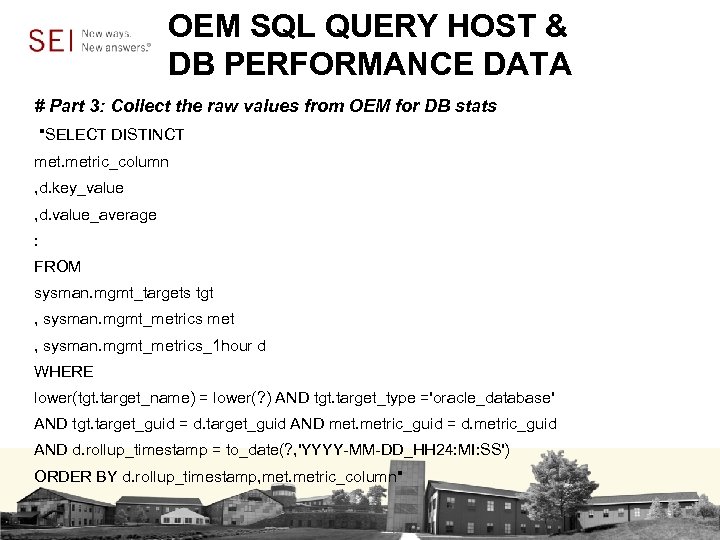 SEI New ways. New answers.®

OEM SQL QUERY HOST & DB PERFORMANCE DATA

# Part 3: Collect the raw values from OEM for DB stats

"SELECT DISTINCT

met.metric_column

,d.key_value

,d.value_average

:

FROM

sysman.mgmt_targets tgt

, sysman.mgmt_metrics met

, sysman.mgmt_metrics_1hour d

WHERE

lower(tgt.target_name) = lower(?) AND tgt.target_type ='oracle_database'

AND tgt.target_guid = d.target_guid AND met.metric_guid = d.metric_guid

AND d.rollup_timestamp = to_date(?,'YYYY-MM-DD_HH24:MI:SS')

ORDER BY d.rollup_timestamp,met.metric_column"